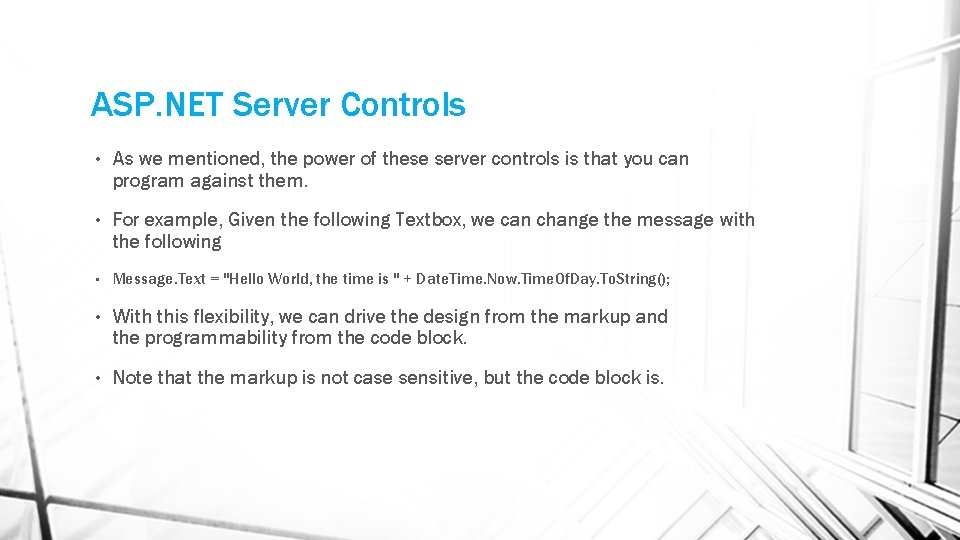 ASP.NET Server Controls

• As we mentioned, the power of these server controls is that you can program against them.

• For example, Given the following Textbox, we can change the message with the following

• Message.Text = "Hello World, the time is " + DateTime.Now.TimeOfDay.ToString();

• With this flexibility, we can drive the design from the markup and the programmability from the code block.

• Note that the markup is not case sensitive, but the code block is.